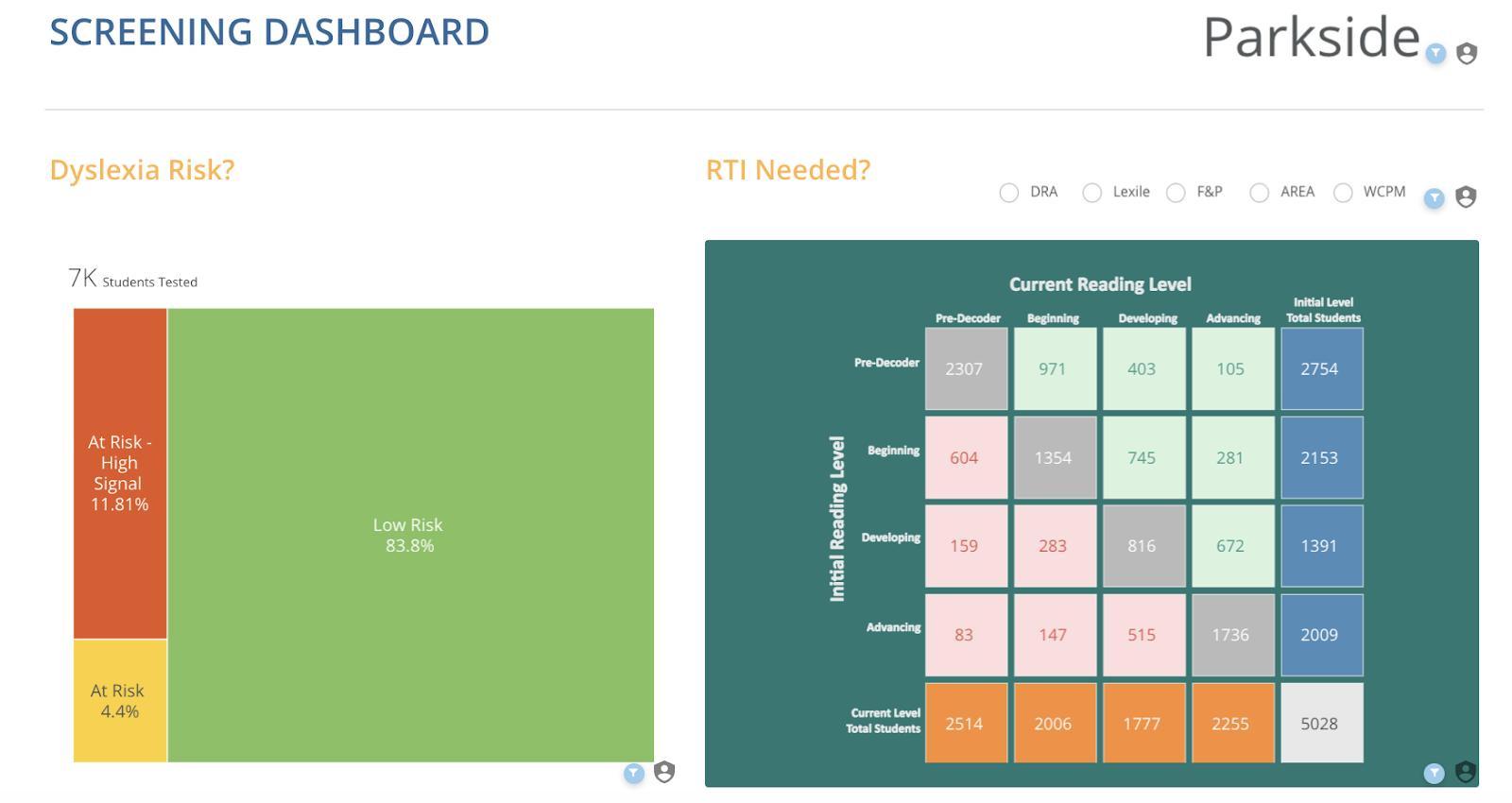 SCREENING DASHBOARD

Parkside

Dyslexia Risk?

7K Students Tested

At Risk - High Signal 11.81%

At Risk 4.4%

Low Risk 83.8%

RTI Needed?

DRA Lexile F&P AREA WCPM

Current Reading Level

Initial Reading Level

| | Pre-Decoder | Beginning | Developing | Advancing | Initial Level Total Students |
|---|---|---|---|---|---|
| Pre-Decoder | 2307 | 971 | 403 | 105 | 2754 |
| Beginning | 604 | 1354 | 745 | 281 | 2153 |
| Developing | 159 | 283 | 816 | 672 | 1391 |
| Advancing | 83 | 147 | 515 | 1736 | 2009 |
| Current Level Total Students | 2514 | 2006 | 1777 | 2255 | 5028 |